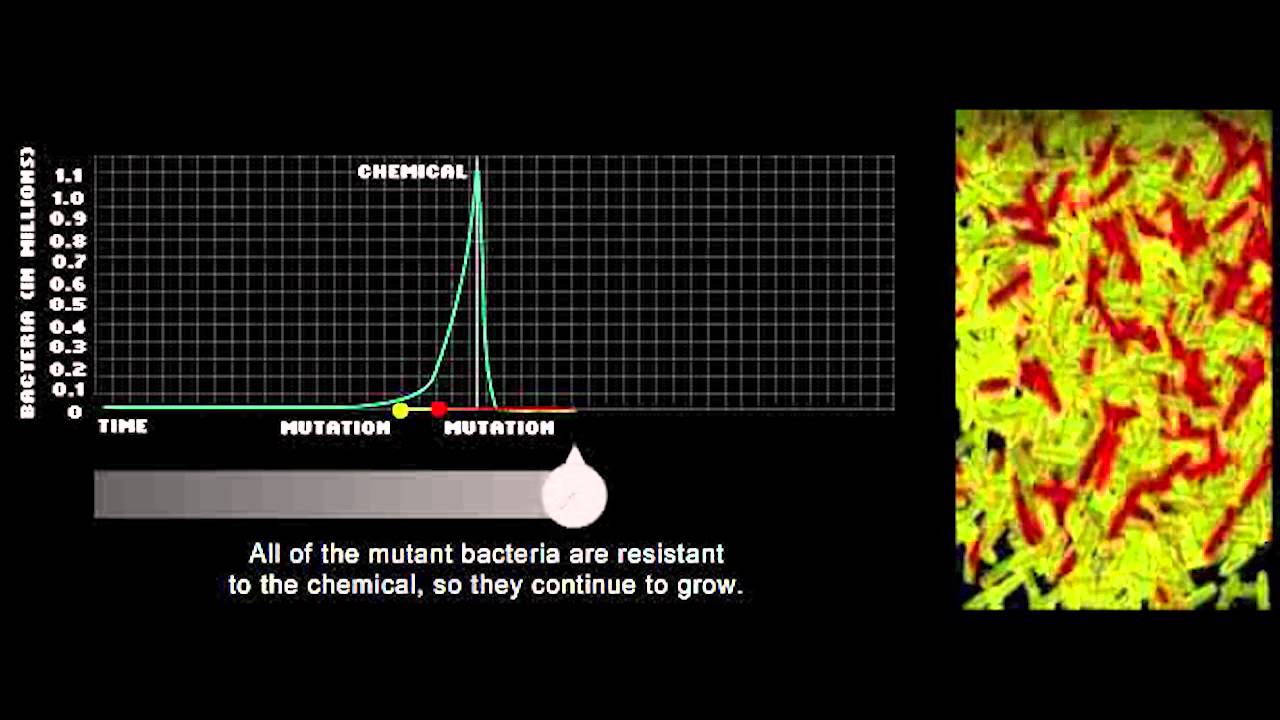 BACTERIA (IN MILLIONS)

1.1
1.0
0.9
0.8
0.7
0.6
0.5
0.4
0.3
0.2
0.1
0

CHEMICAL

TIME

MUTATION

MUTATION

All of the mutant bacteria are resistant to the chemical, so they continue to grow.